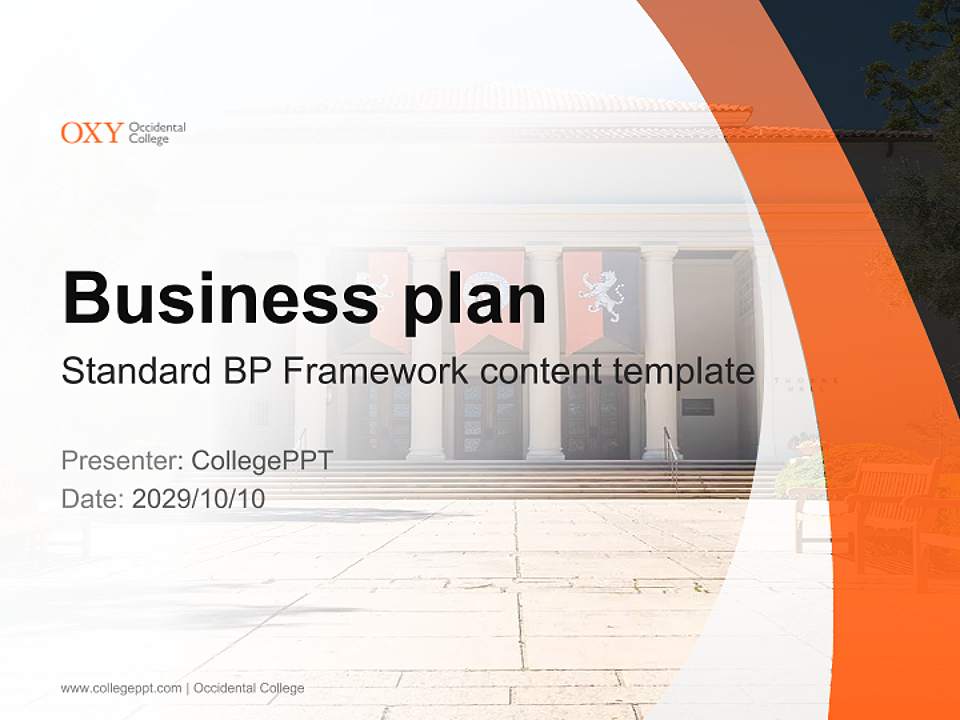 OXY Occidental College

Business plan

Standard BP Framework content template

Presenter: CollegePPT
Date: 2029/10/10

www.collegeppt.com | Occidental College